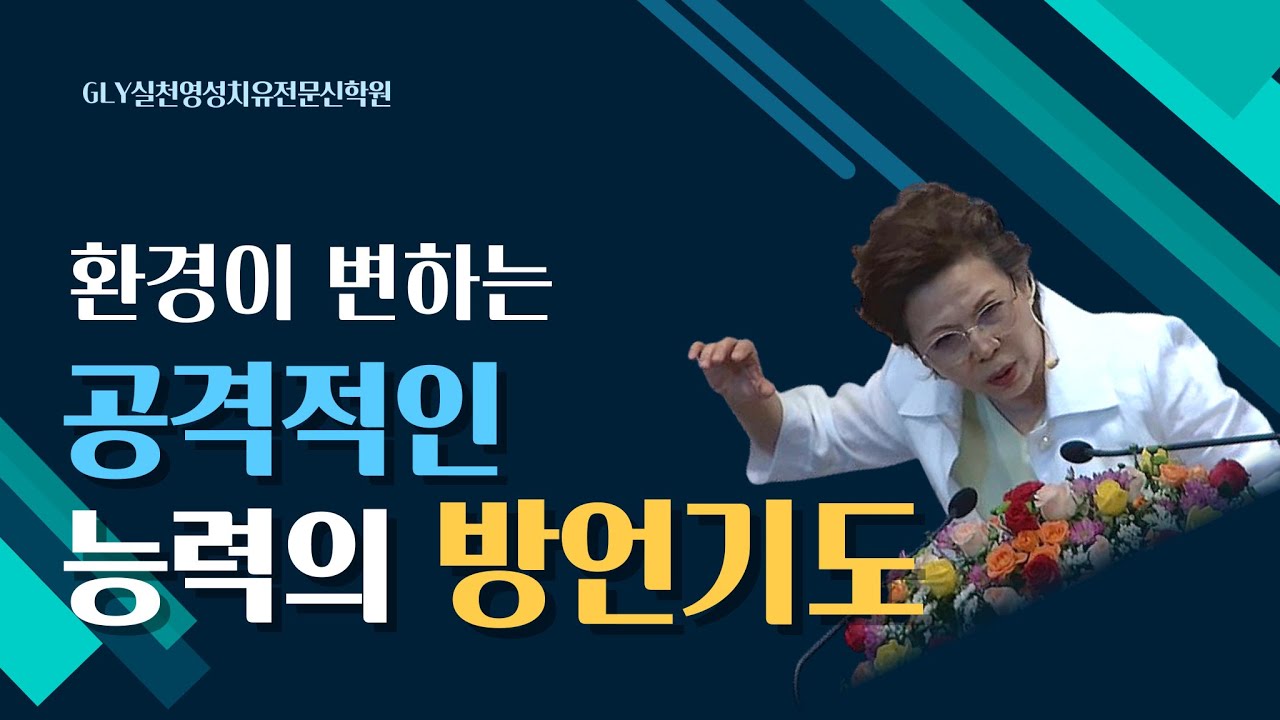 GLY실천영성치유전문신학원

환경이 변하는

공격적인

능력의 방언기도